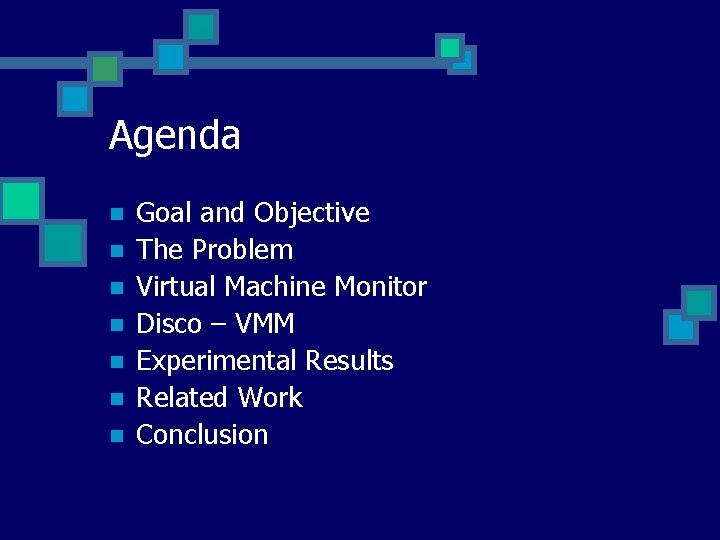 Agenda

- Goal and Objective
- The Problem
- Virtual Machine Monitor
- Disco – VMM
- Experimental Results
- Related Work
- Conclusion